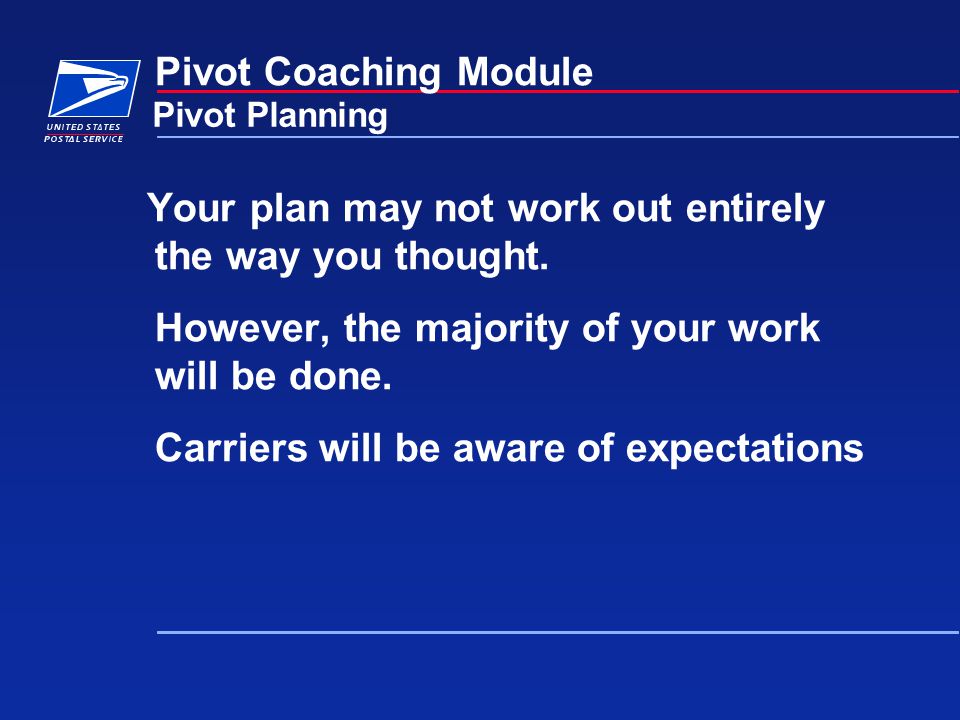 UNITED STATES POSTAL SERVICE

Pivot Coaching Module
Pivot Planning

Your plan may not work out entirely the way you thought.

However, the majority of your work will be done.

Carriers will be aware of expectations